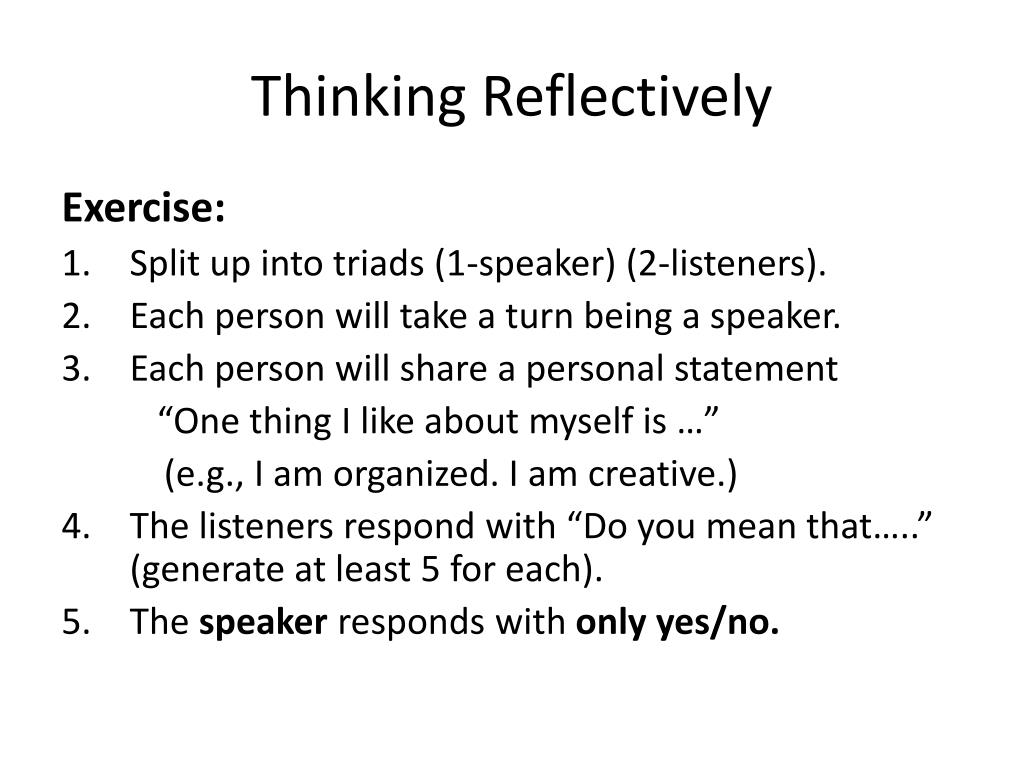 Thinking Reflectively

Exercise:

1. Split up into triads (1-speaker) (2-listeners).
2. Each person will take a turn being a speaker.
3. Each person will share a personal statement
“One thing I like about myself is …”
(e.g., I am organized. I am creative.)
4. The listeners respond with “Do you mean that…..” (generate at least 5 for each).
5. The speaker responds with only yes/no.